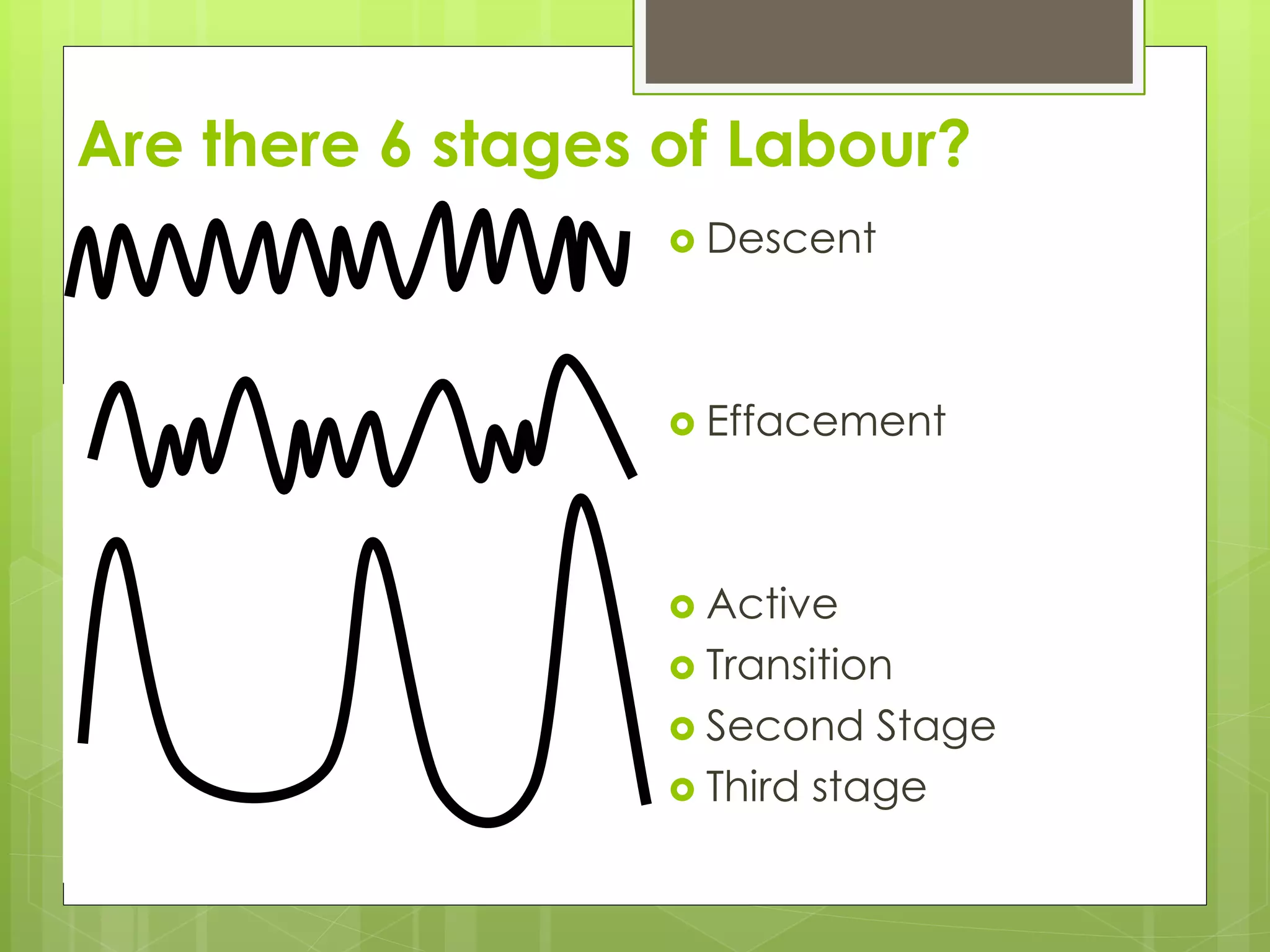 Are there 6 stages of Labour?

Descent

Effacement

Active
Transition
Second Stage
Third stage